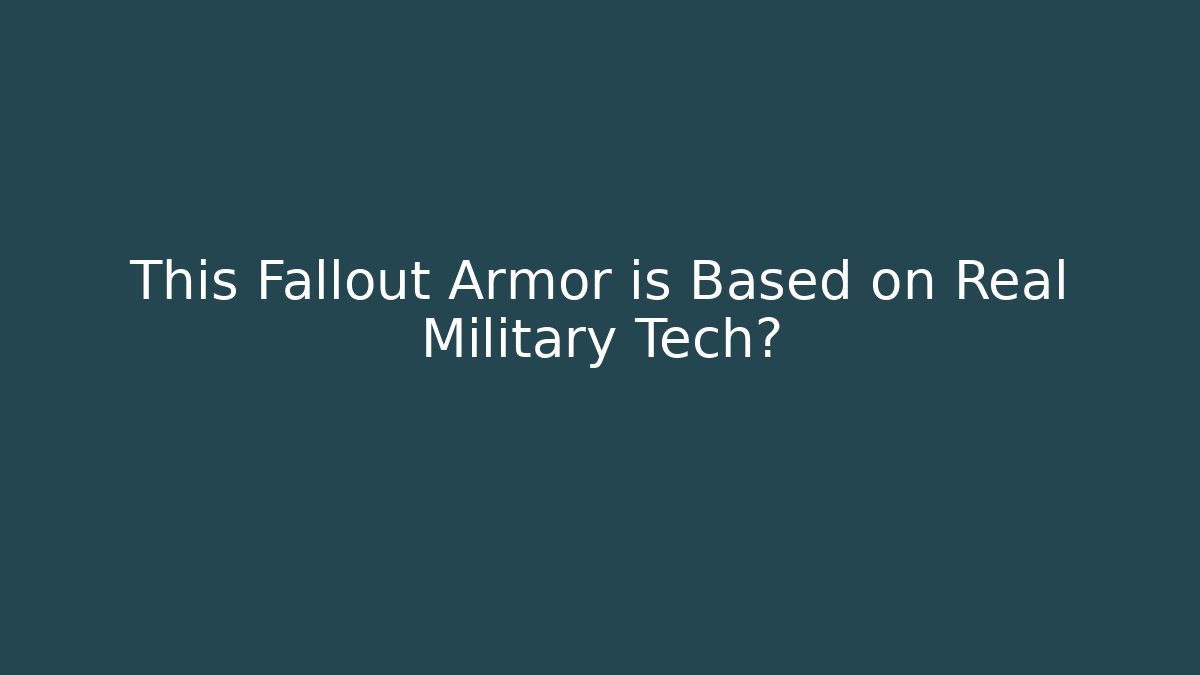 This Fallout Armor is Based on Real Military Tech?